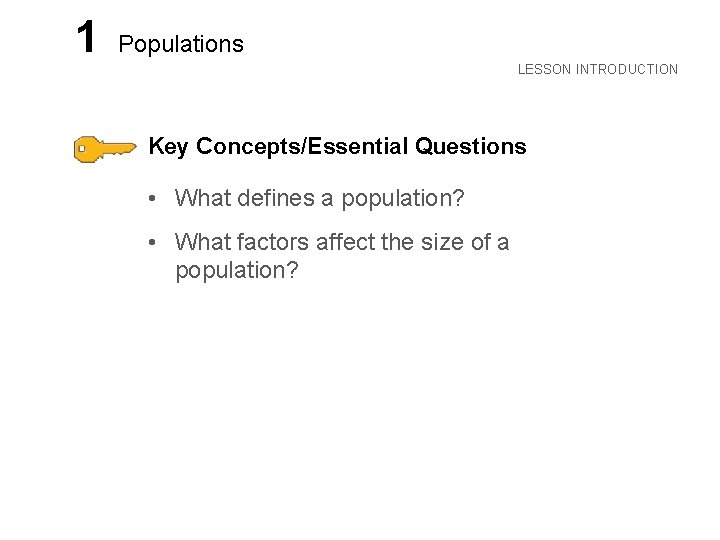 1 Populations

LESSON INTRODUCTION

Key Concepts/Essential Questions

• What defines a population?

• What factors affect the size of a population?